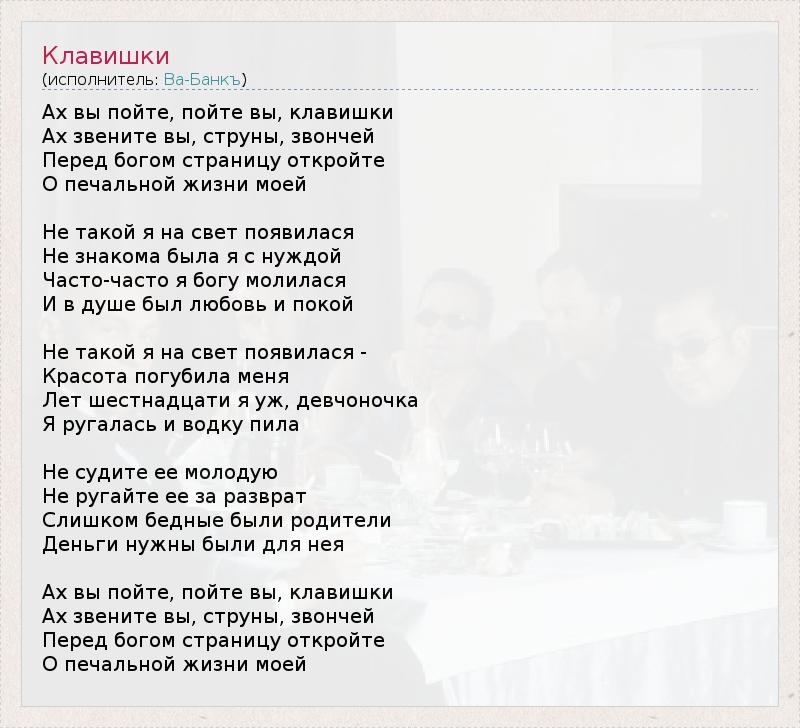 Клавишки
(исполнитель: Ва-Банкъ)

Ах вы пойте, пойте вы, клавишки
Ах звените вы, струны, звончей
Перед богом страницу откройте
О печальной жизни моей

Не такой я на свет появилася
Не знакома была я с нуждой
Часто-часто я богу молилася
И в душе был любовь и покой

Не такой я на свет появилася -
Красота погубила меня
Лет шестнадцати я уж, девчоночка
Я ругалась и водку пила

Не судите ее молодую
Не ругайте ее за разврат
Слишком бедные были родители
Деньги нужны были для нея

Ах вы пойте, пойте вы, клавишки
Ах звените вы, струны, звончей
Перед богом страницу откройте
О печальной жизни моей